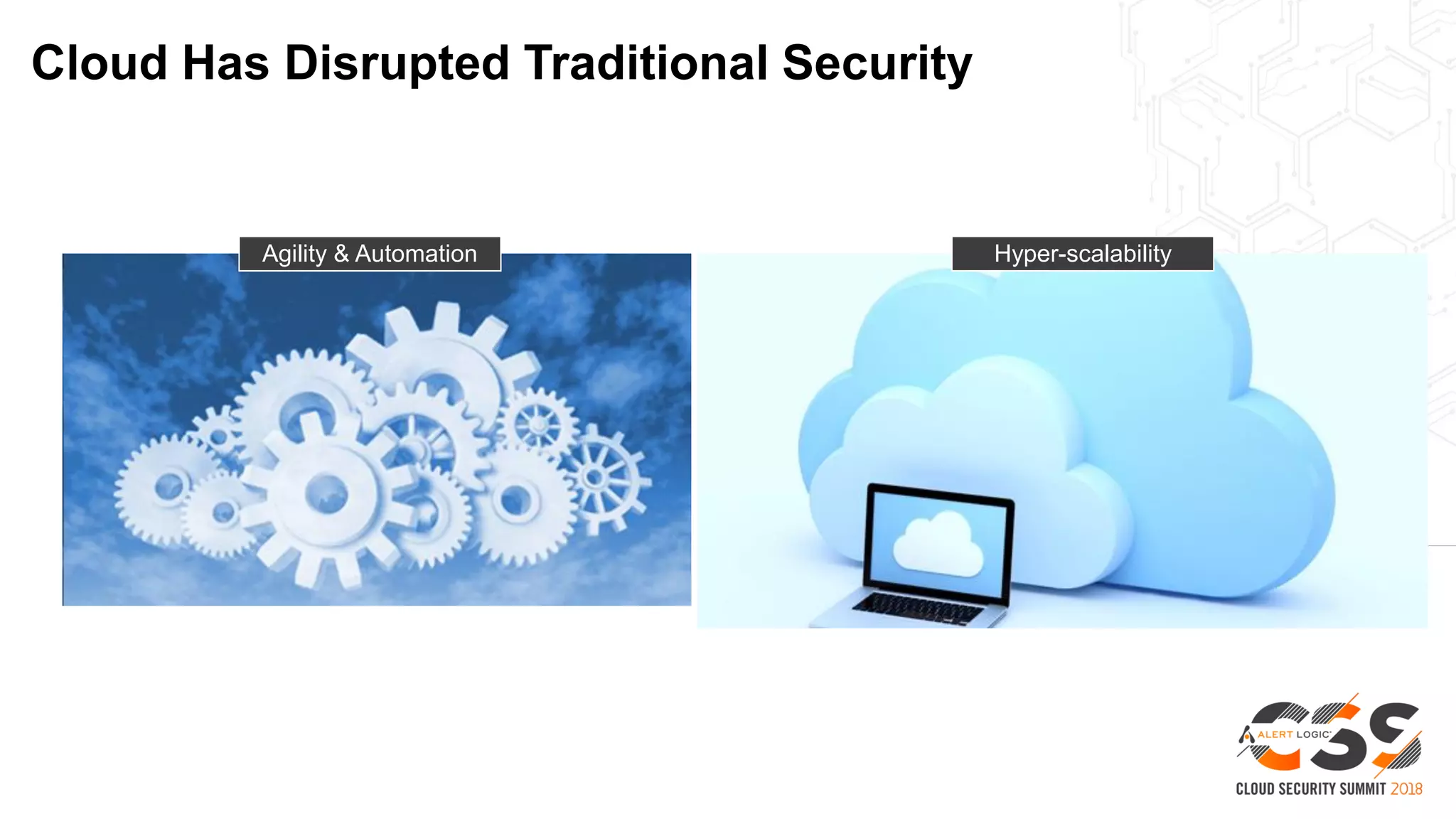 Cloud Has Disrupted Traditional Security

Agility & Automation

Hyper-scalability

ALERT LOGIC

CSS

CLOUD SECURITY SUMMIT 2018